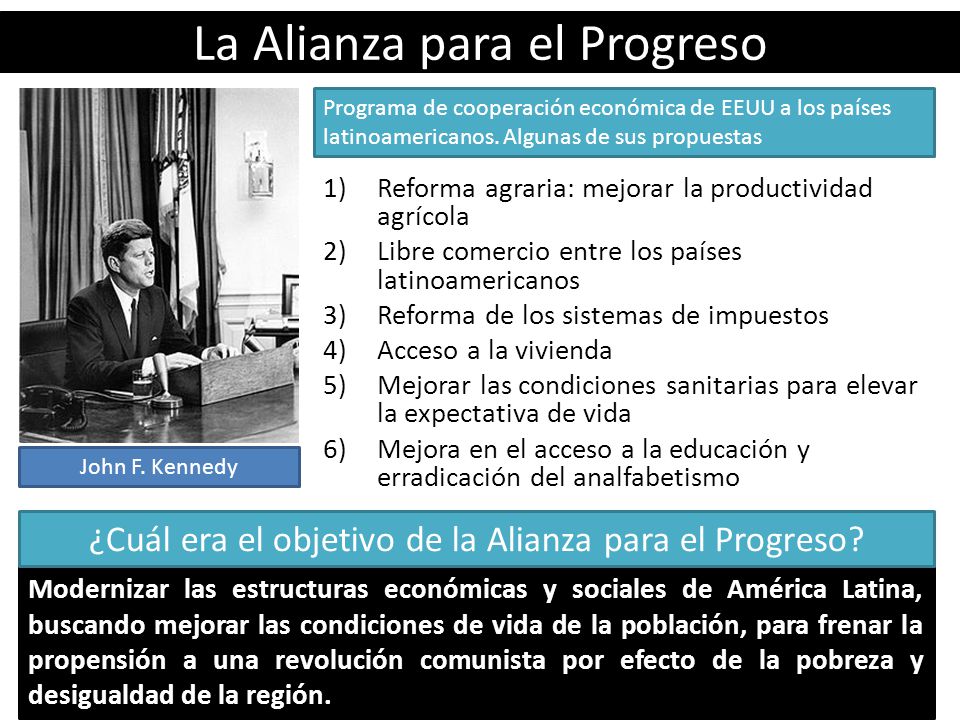 La Alianza para el Progreso

John F. Kennedy

Programa de cooperación económica de EEUU a los países latinoamericanos. Algunas de sus propuestas

1) Reforma agraria: mejorar la productividad agrícola
2) Libre comercio entre los países latinoamericanos
3) Reforma de los sistemas de impuestos
4) Acceso a la vivienda
5) Mejorar las condiciones sanitarias para elevar la expectativa de vida
6) Mejora en el acceso a la educación y erradicación del analfabetismo

¿Cuál era el objetivo de la Alianza para el Progreso?

Modernizar las estructuras económicas y sociales de América Latina, buscando mejorar las condiciones de vida de la población, para frenar la propensión a una revolución comunista por efecto de la pobreza y desigualdad de la región.